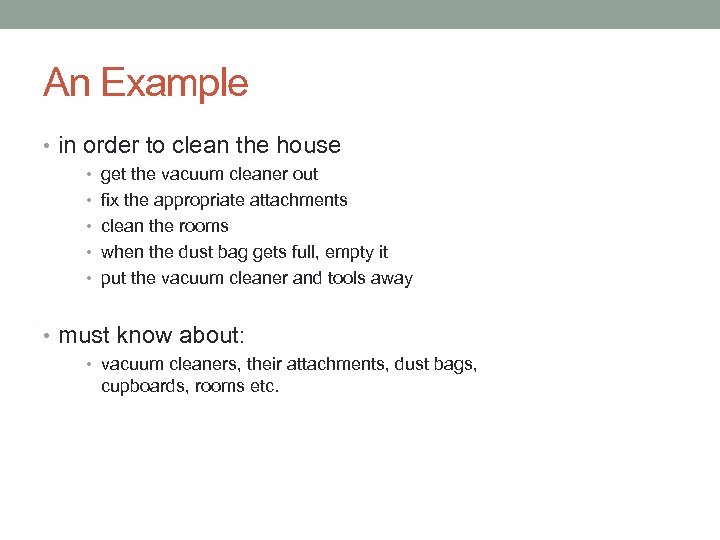 An Example

• in order to clean the house
  • get the vacuum cleaner out
  • fix the appropriate attachments
  • clean the rooms
  • when the dust bag gets full, empty it
  • put the vacuum cleaner and tools away

• must know about:
  • vacuum cleaners, their attachments, dust bags, cupboards, rooms etc.